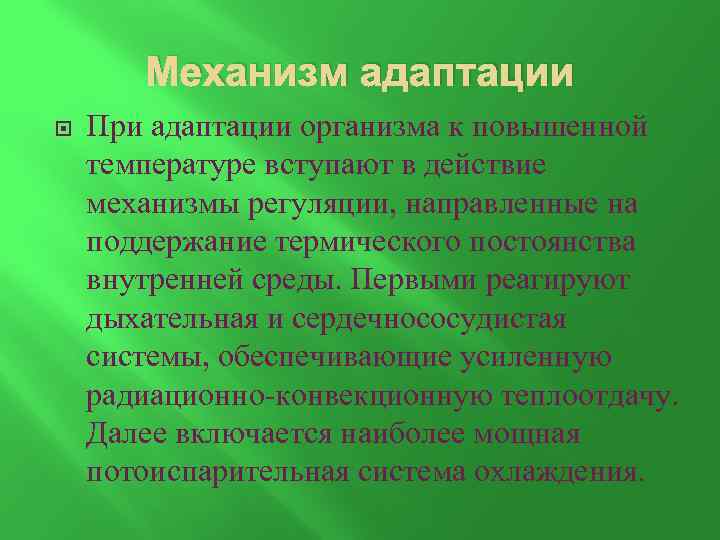 Механизм адаптации

При адаптации организма к повышенной температуре вступают в действие механизмы регуляции, направленные на поддержание термического постоянства внутренней среды. Первыми реагируют дыхательная и сердечнососудистая системы, обеспечивающие усиленную радиационно-конвекционную теплоотдачу. Далее включается наиболее мощная потоиспарительная система охлаждения.